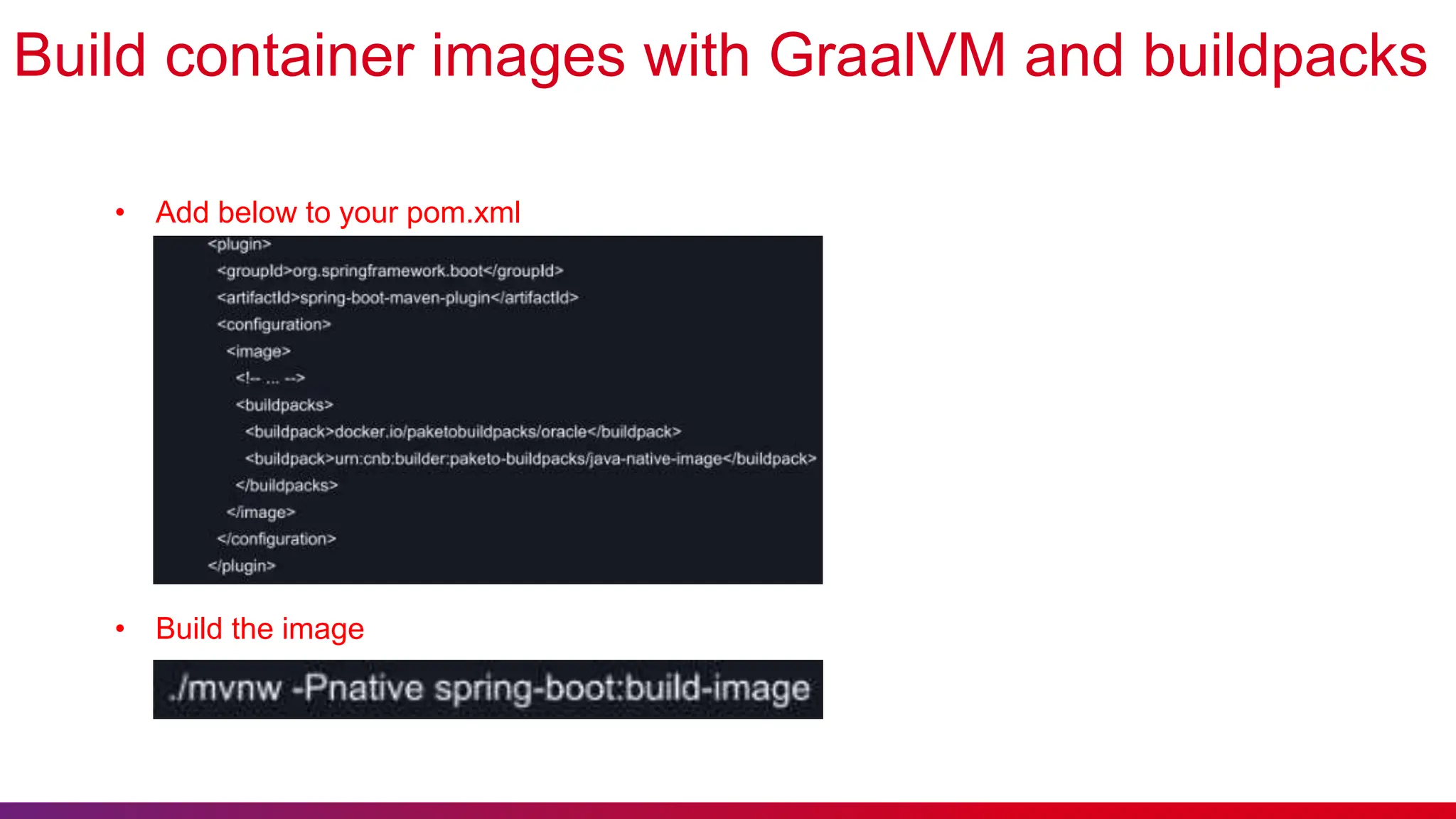 Build container images with GraalVM and buildpacks

• Add below to your pom.xml

<plugin>
  <groupId>org.springframework.boot</groupId>
  <artifactId>spring-boot-maven-plugin</artifactId>
  <configuration>
    <image>
      <!-- ... -->
      <buildpacks>
        <buildpack>docker.io/paketobuildpacks/oracle</buildpack>
        <buildpack>urn:cnb:builder:paketo-buildpacks/java-native-image</buildpack>
      </buildpacks>
    </image>
  </configuration>
</plugin>

• Build the image

./mvnw -Pnative spring-boot:build-image